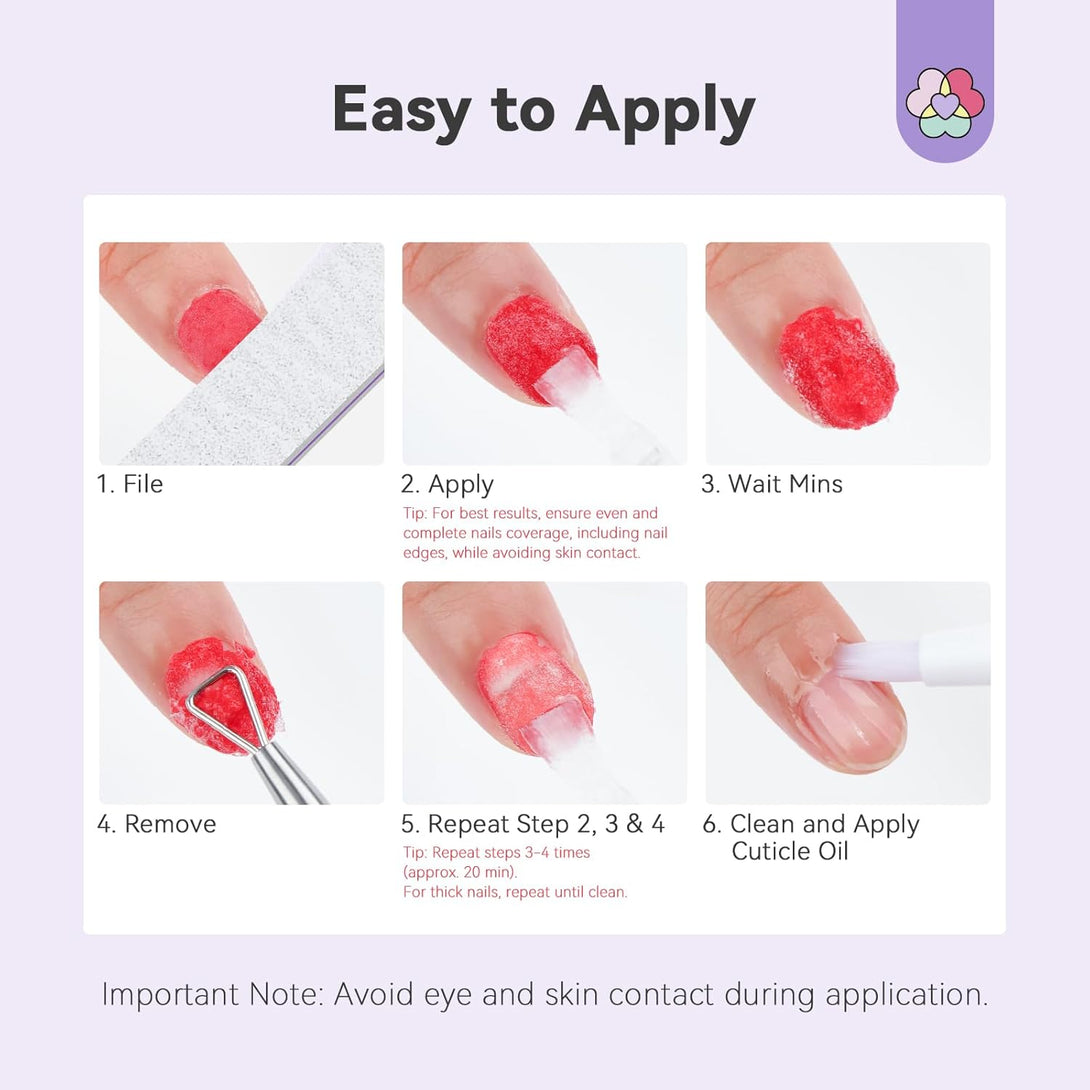 Easy to Apply

1. File

2. Apply

Tip: For best results, ensure even and complete nails coverage, including nail edges, while avoiding skin contact.

3. Wait Mins

4. Remove

5. Repeat Step 2, 3 & 4

Tip: Repeat steps 3-4 times (approx. 20 min). For thick nails, repeat until clean.

6. Clean and Apply Cuticle Oil

Important Note: Avoid eye and skin contact during application.